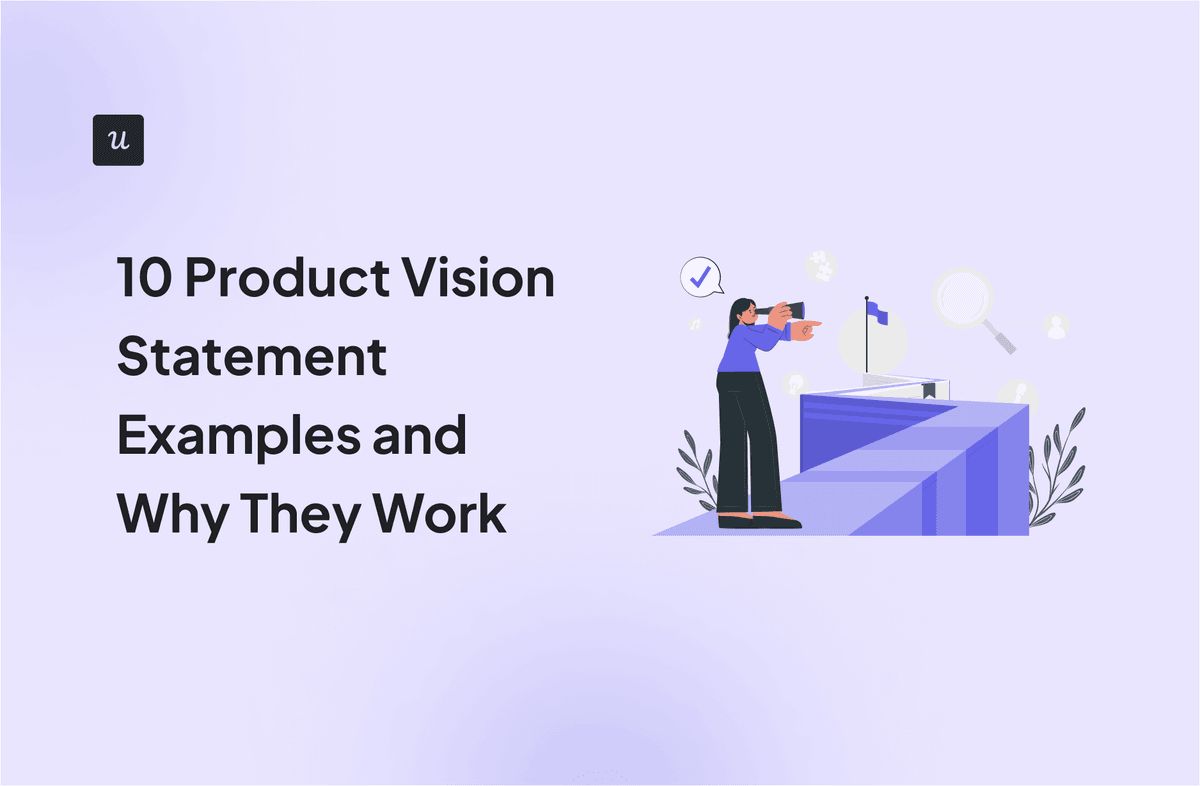 u

10 Product Vision Statement Examples and Why They Work